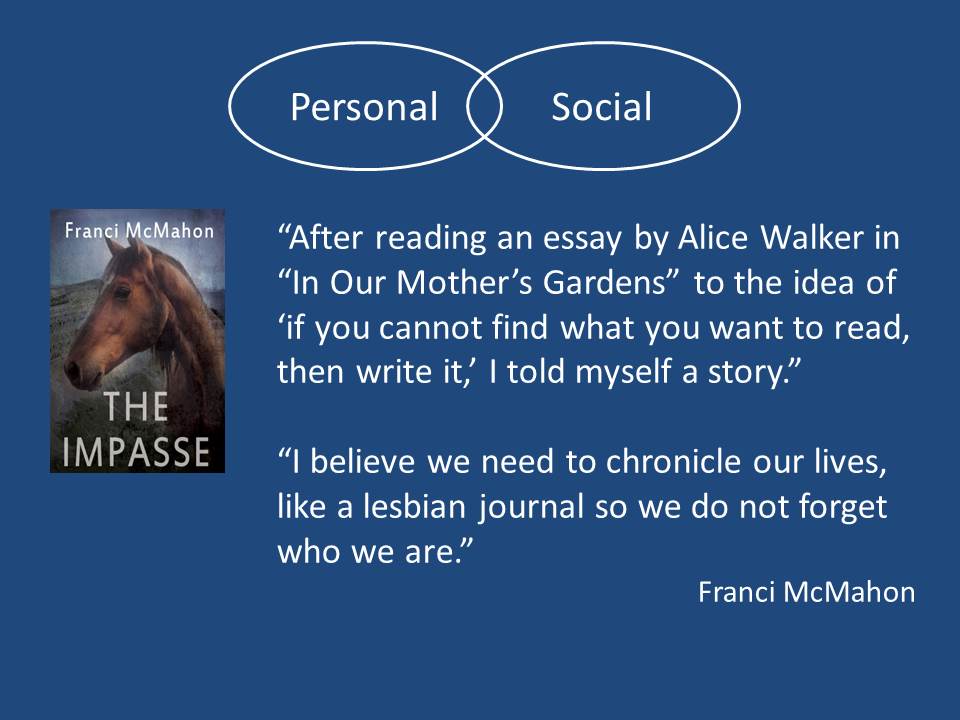 Personal

Social

Franci McMahon

THE IMPASSE

“After reading an essay by Alice Walker in “In Our Mother’s Gardens” to the idea of ‘if you cannot find what you want to read, then write it,’ I told myself a story.”

“I believe we need to chronicle our lives, like a lesbian journal so we do not forget who we are.”

Franci McMahon